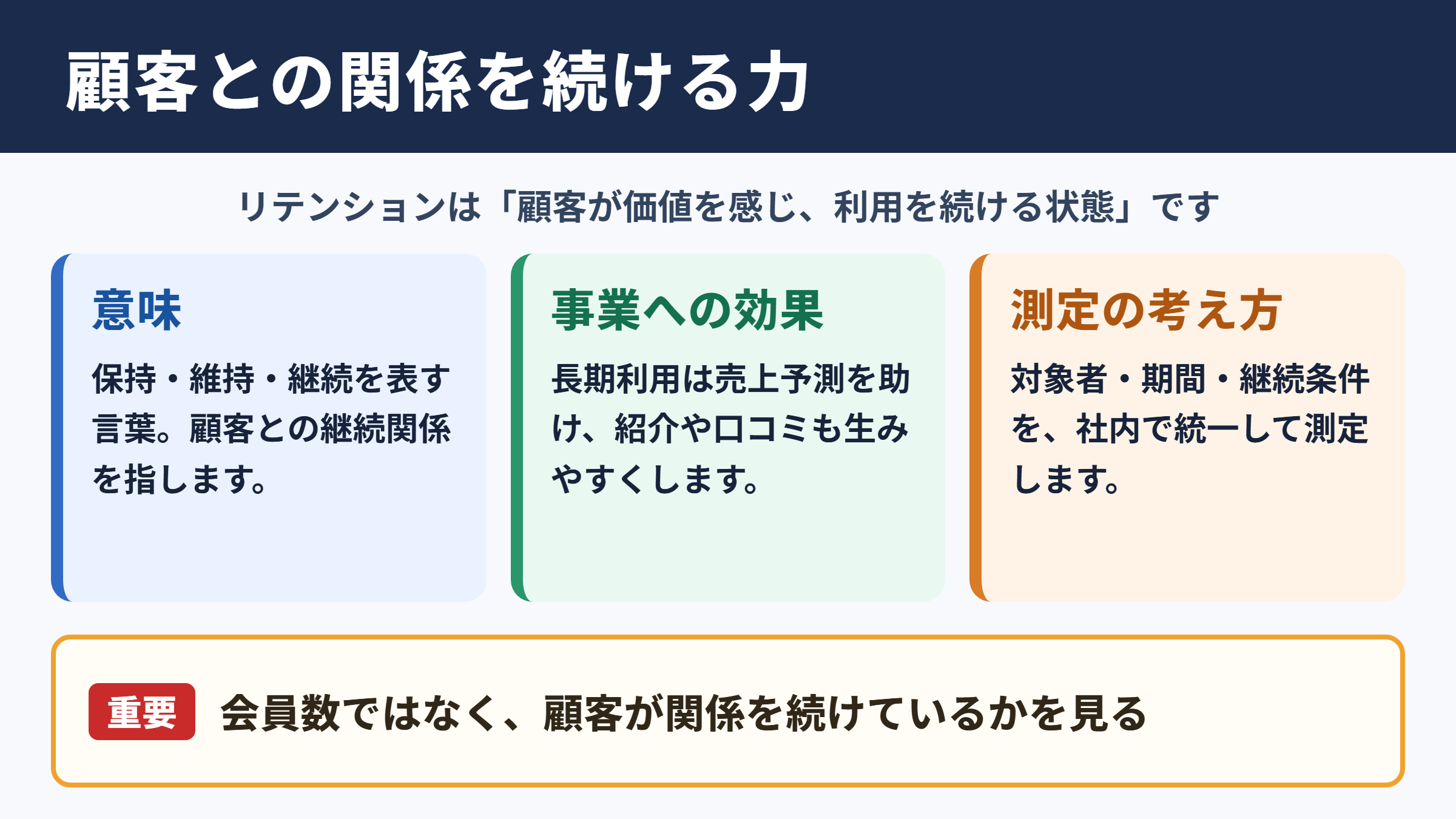 顧客との関係を続ける力

リテンションは「顧客が価値を感じ、利用を続ける状態」です

意味

保持・維持・継続を表す言葉。顧客との継続関係を指します。

事業への効果

長期利用は売上予測を助け、紹介や口コミも生みやすくします。

測定の考え方

対象者・期間・継続条件を、社内で統一して測定します。

重要 会員数ではなく、顧客が関係を続けているかを見る